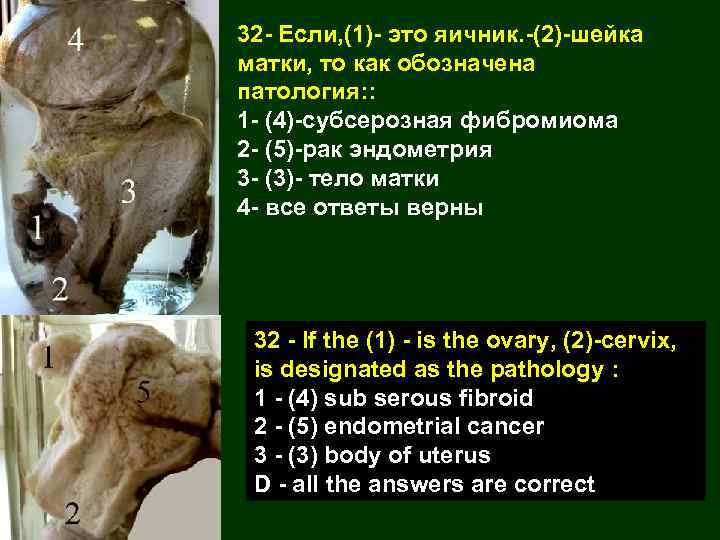 4

3

1

2

32- Если,(1)- это яичник.-(2)-шейка матки, то как обозначена патология::
1- (4)-субсерозная фибромиома
2- (5)-рак эндометрия
3- (3)- тело матки
4- все ответы верны

1

5

2

32 - If the (1) - is the ovary, (2)-cervix, is designated as the pathology :
1 - (4) sub serous fibroid
2 - (5) endometrial cancer
3 - (3) body of uterus
D - all the answers are correct